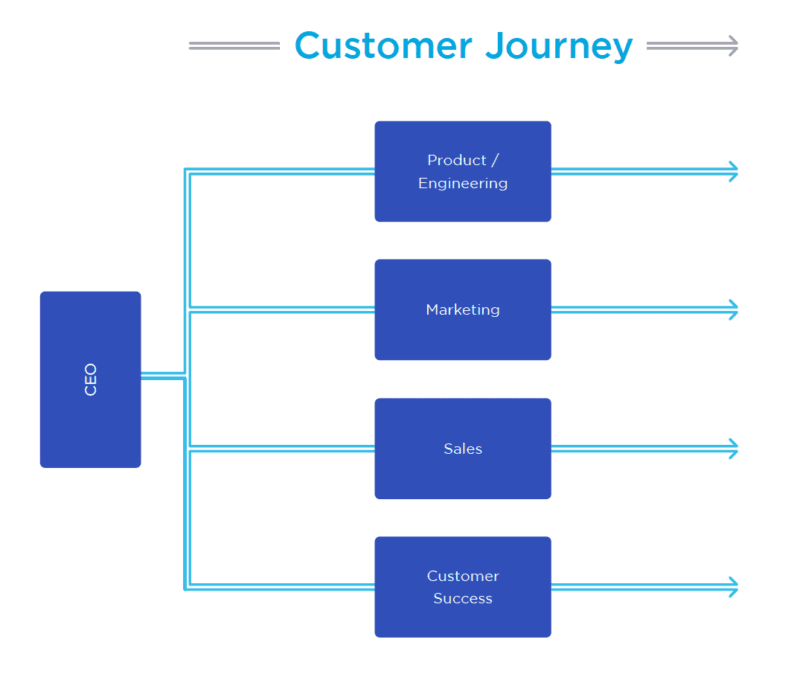 Customer Journey

CEO

Product / Engineering

Marketing

Sales

Customer Success